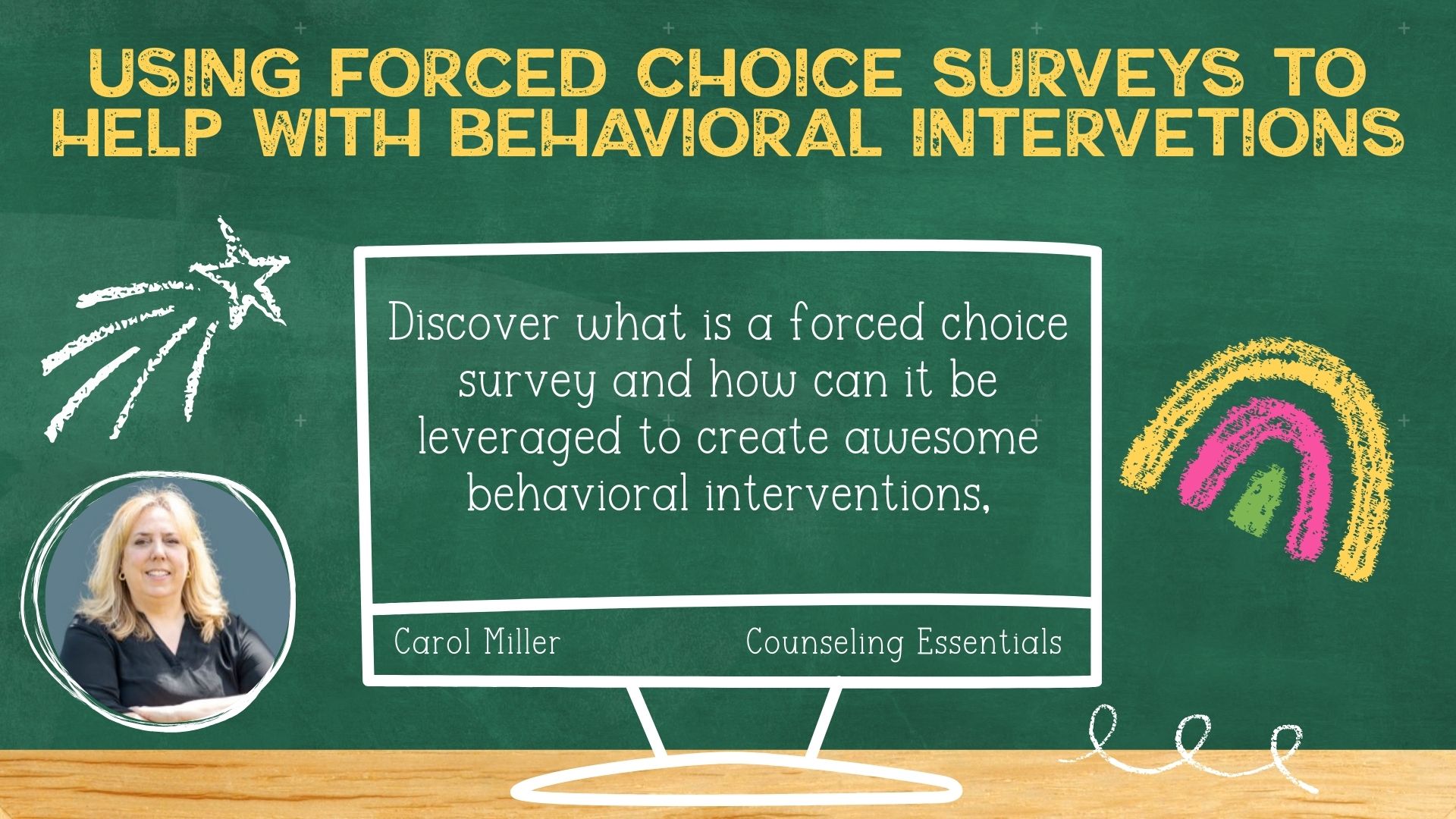 USING FORCED CHOICE SURVEYS TO HELP WITH BEHAVIORAL INTERVETIONS

Discover what is a forced choice survey and how can it be leveraged to create awesome behavioral interventions,

Carol Miller

Counseling Essentials